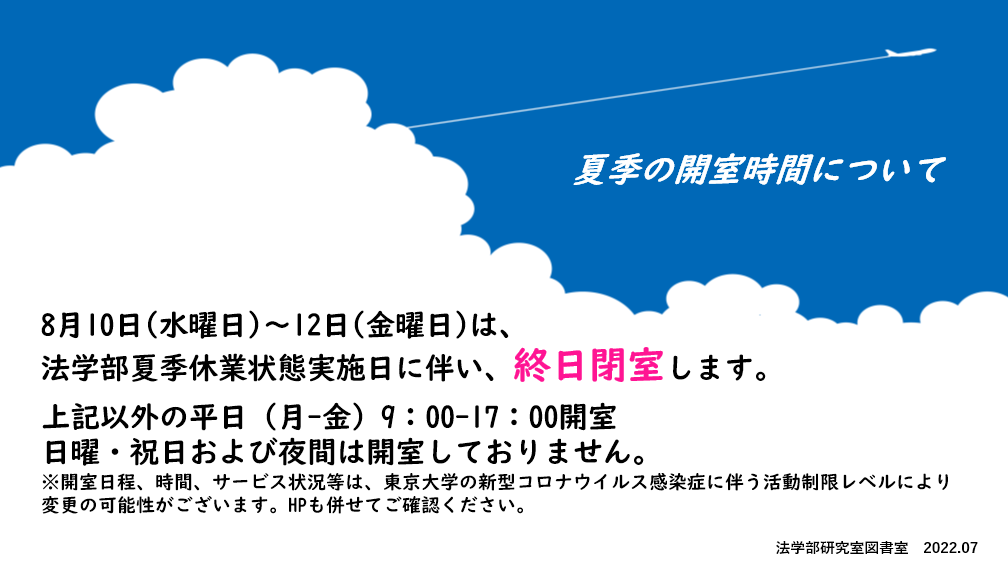 夏季の開室時間について

8月10日(水曜日)～12日(金曜日)は、
法学部夏季休業状態実施日に伴い、終日閉室します。

上記以外の平日（月-金）9：00-17：00開室
日曜・祝日および夜間は開室しておりません。
※開室日程、時間、サービス状況等は、東京大学の新型コロナウイルス感染症に伴う活動制限レベルにより変更の可能性がございます。HPも併せてご確認ください。

法学部研究室図書室　2022.07